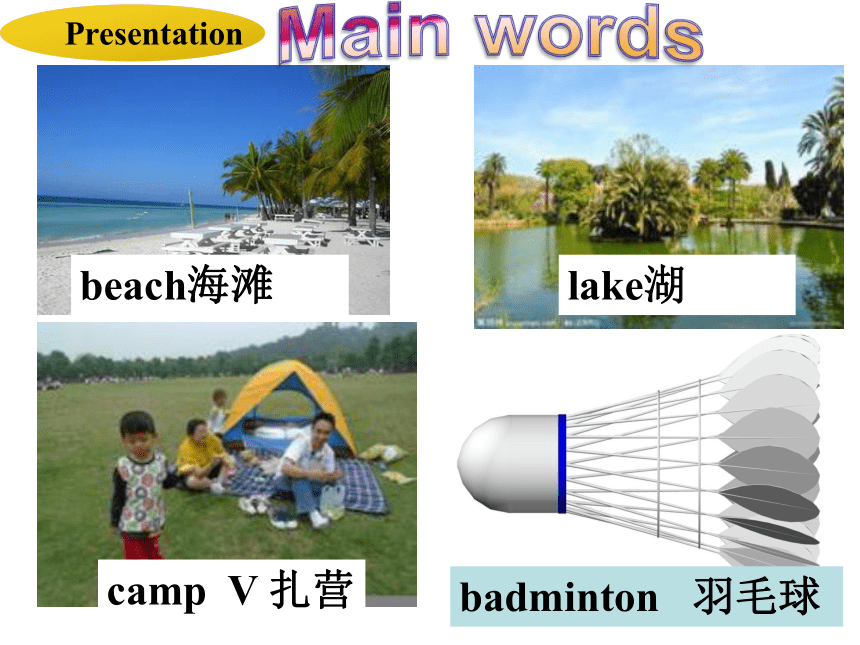 Presentation

Main words

beach海滩

lake湖

camp V 扎营

badminton 羽毛球